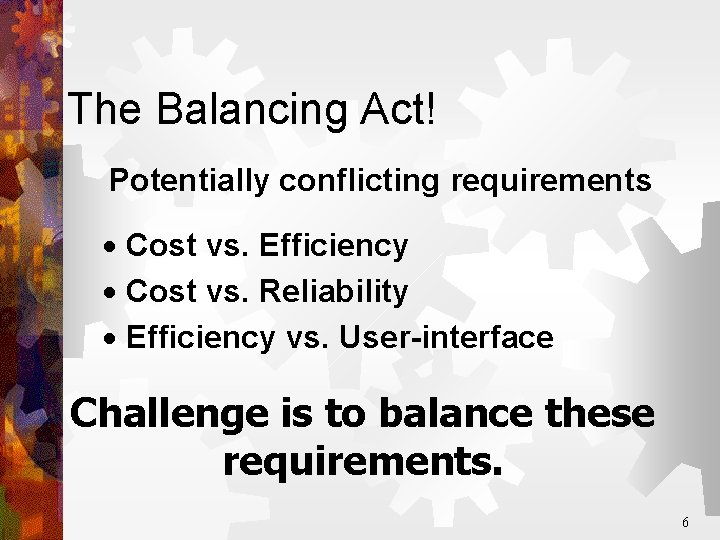 The Balancing Act!

Potentially conflicting requirements

• Cost vs. Efficiency
• Cost vs. Reliability
• Efficiency vs. User-interface

Challenge is to balance these requirements.

6